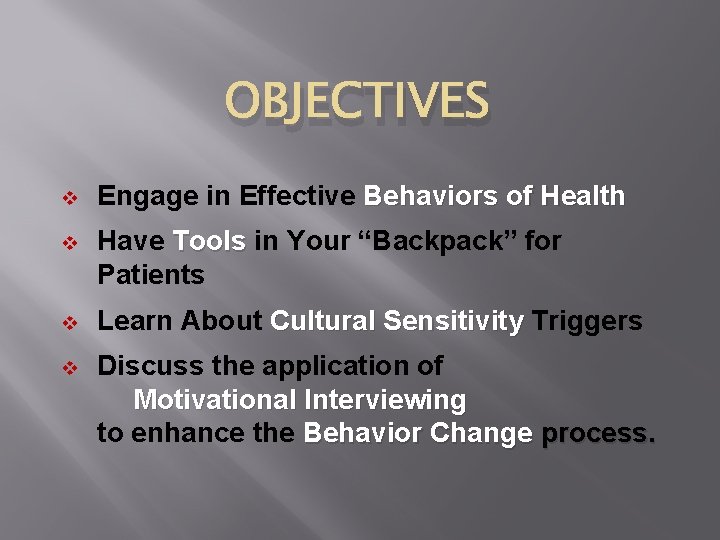 OBJECTIVES

❖ Engage in Effective Behaviors of Health

❖ Have Tools in Your “Backpack” for Patients

❖ Learn About Cultural Sensitivity Triggers

❖ Discuss the application of Motivational Interviewing to enhance the Behavior Change process.